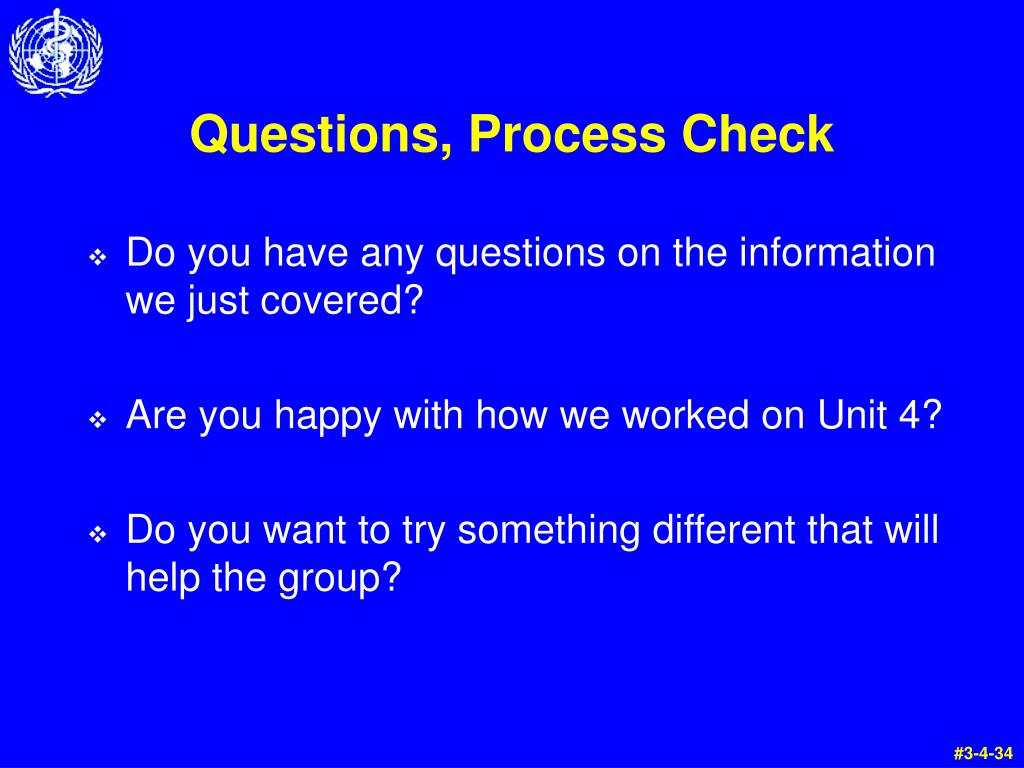 Questions, Process Check

❖ Do you have any questions on the information we just covered?

❖ Are you happy with how we worked on Unit 4?

❖ Do you want to try something different that will help the group?

#3-4-34